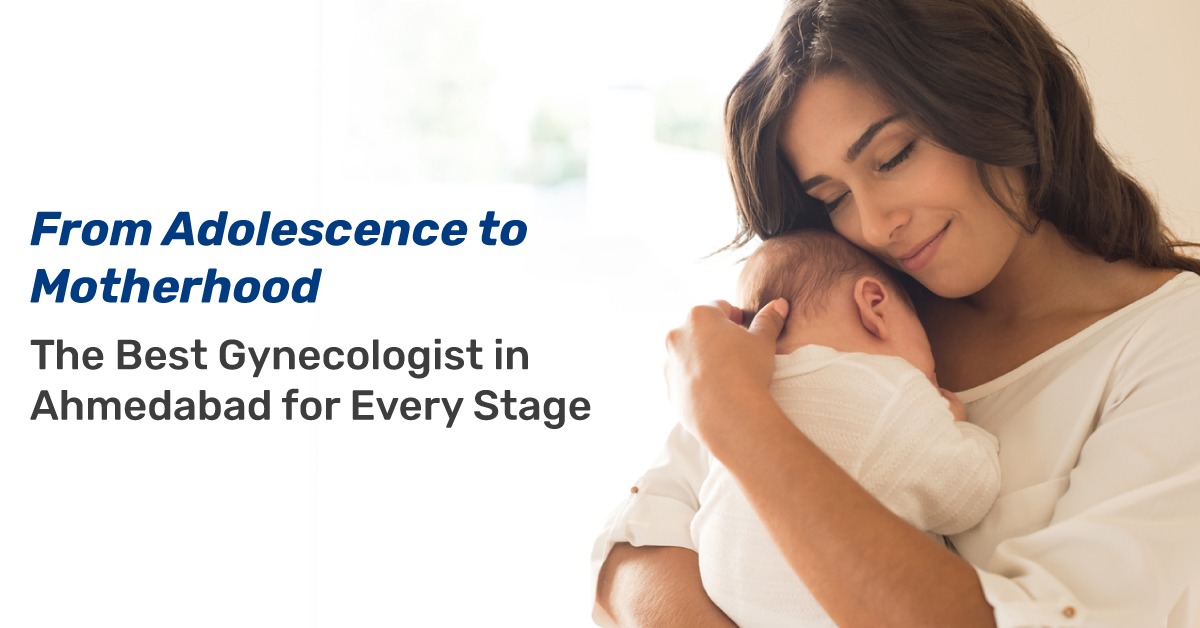 From Adolescence to Motherhood

The Best Gynecologist in Ahmedabad for Every Stage